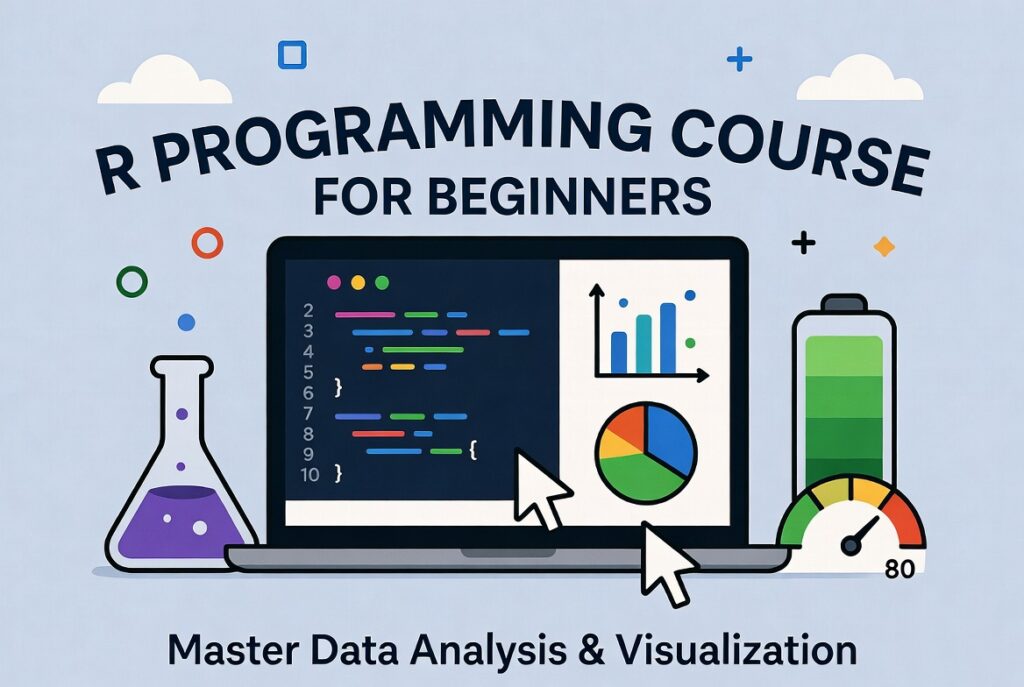 R PROGRAMMING COURSE
FOR BEGINNERS

2
3
4
5
6 }
7
8
9 {
10 }

80

Master Data Analysis & Visualization